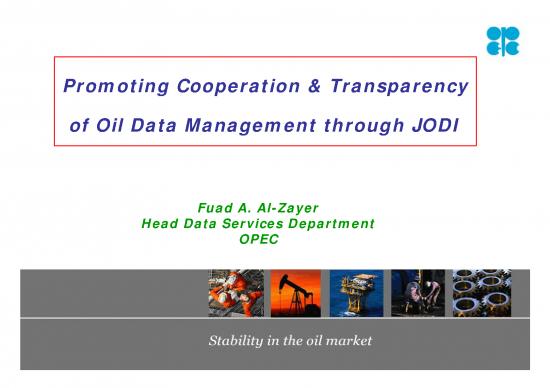 Promoting Cooperation & Transparency of Oil Data Management through JODI

Fuad A. Al-Zayer
Head Data Services Department
OPEC

Stability in the oil market